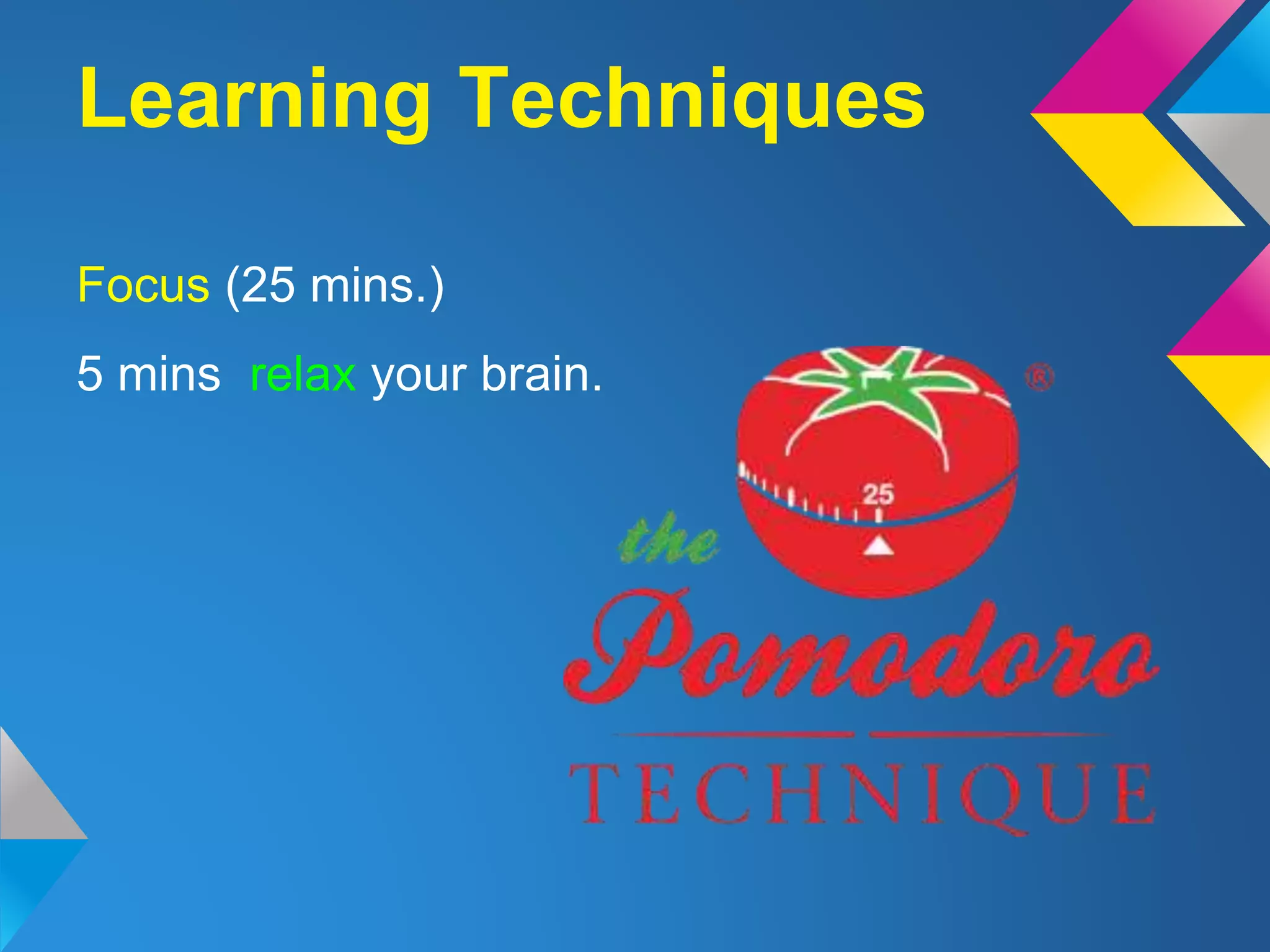 Learning Techniques

Focus (25 mins.)

5 mins relax your brain.

®

25

the

Pomodoro

TECHNIQUE